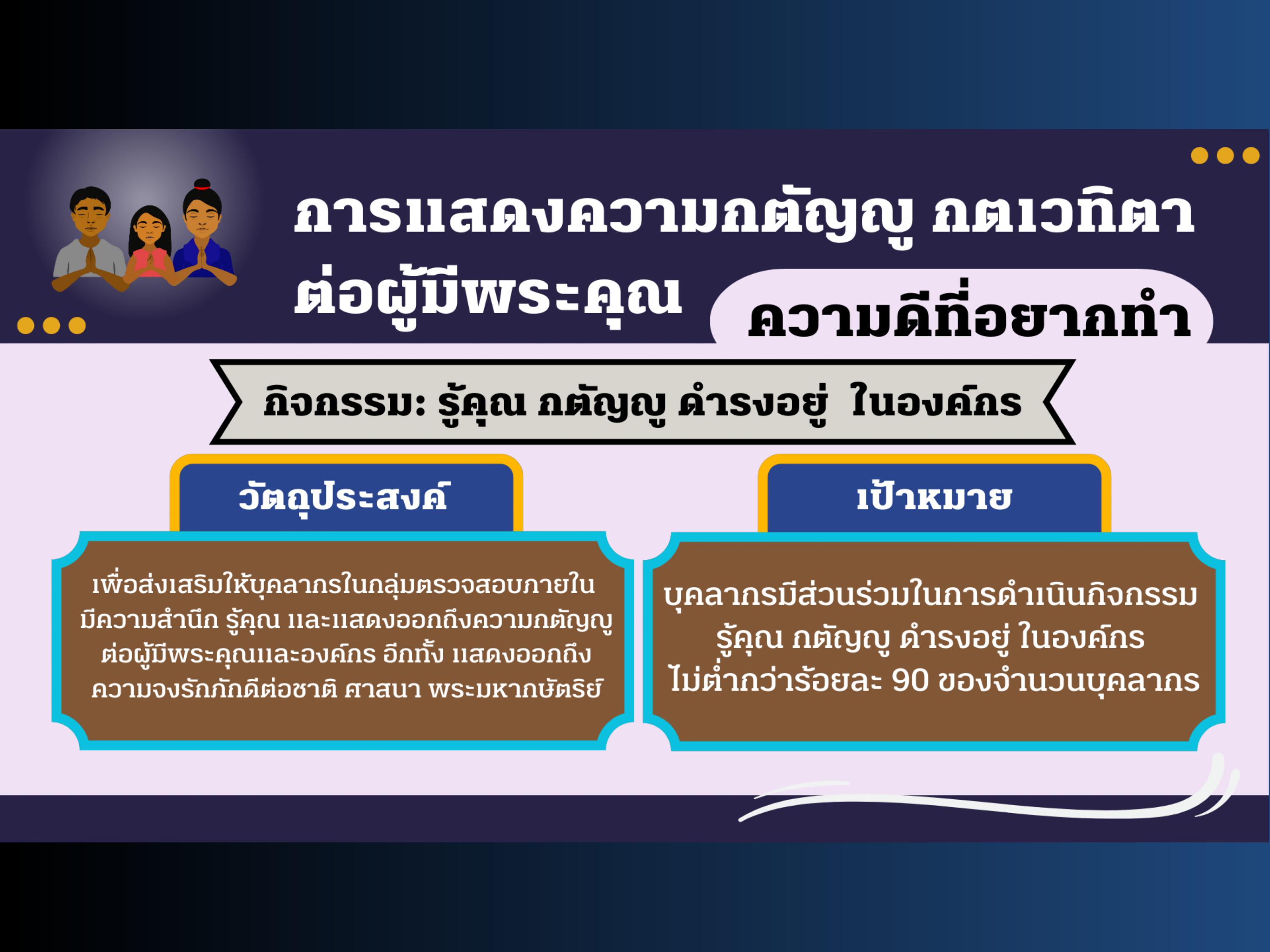 การแสดงความกตัญญู กตเวทิตา ต่อผู้มีพระคุณ

ความดีที่อยากทำ

กิจกรรม: รู้คุณ กตัญญู ดำรงอยู่ ในองค์กร

วัตถุประสงค์

เพื่อส่งเสริมให้บุคลากรในกลุ่มตรวจสอบภายในมีความสำนึก รู้คุณ และแสดงออกถึงความกตัญญูต่อผู้มีพระคุณและองค์กร อีกทั้ง แสดงออกถึงความจงรักภักดีต่อชาติ ศาสนา พระมหากษัตริย์

เป้าหมาย

บุคลากรมีส่วนร่วมในการดำเนินกิจกรรม รู้คุณ กตัญญู ดำรงอยู่ ในองค์กร ไม่ต่ำกว่าร้อยละ 90 ของจำนวนบุคลากร